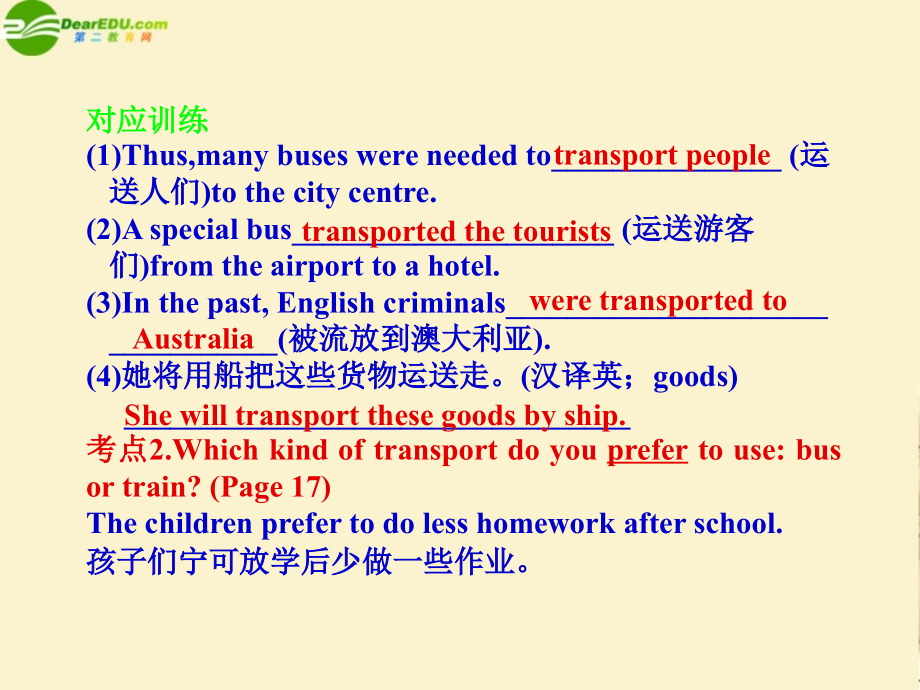 DearEDU.com
第二教育网

对应训练
(1)Thus,many buses were needed to transport people (运送人们)to the city centre.
(2)A special bus transported the tourists (运送游客们)from the airport to a hotel.
(3)In the past, English criminals were transported to Australia (被流放到澳大利亚).
(4)她将用船把这些货物运送走。(汉译英；goods)
She will transport these goods by ship.
考点2.Which kind of transport do you prefer to use: bus or train? (Page 17)
The children prefer to do less homework after school.
孩子们宁可放学后少做一些作业。